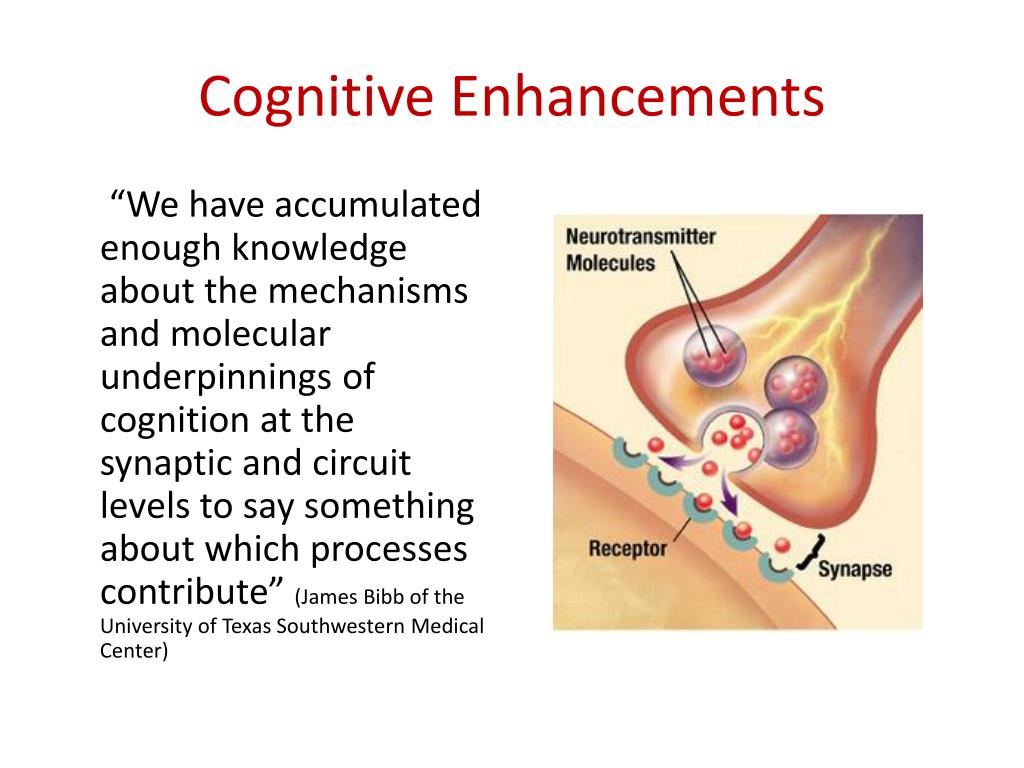 Cognitive Enhancements

“We have accumulated enough knowledge about the mechanisms and molecular underpinnings of cognition at the synaptic and circuit levels to say something about which processes contribute” (James Bibb of the University of Texas Southwestern Medical Center)

Neurotransmitter Molecules

Receptor

Synapse